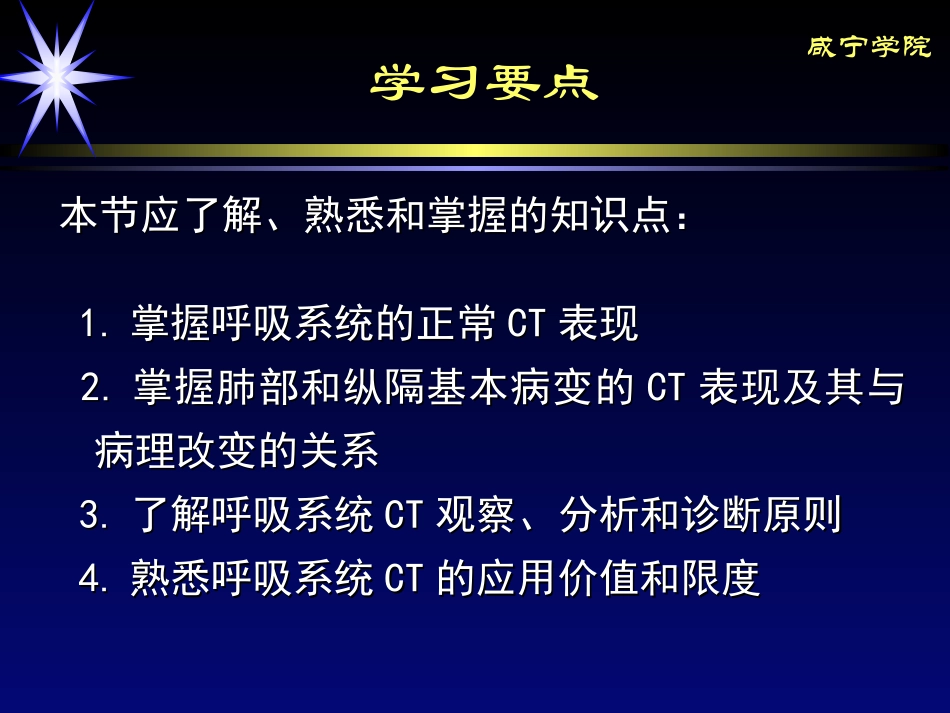 咸宁学院

学习要点

本节应了解、熟悉和掌握的知识点：

1. 掌握呼吸系统的正常 CT 表现

2. 掌握肺部和纵隔基本病变的 CT 表现及其与病理改变的关系

3. 了解呼吸系统 CT 观察、分析和诊断原则

4. 熟悉呼吸系统 CT 的应用价值和限度